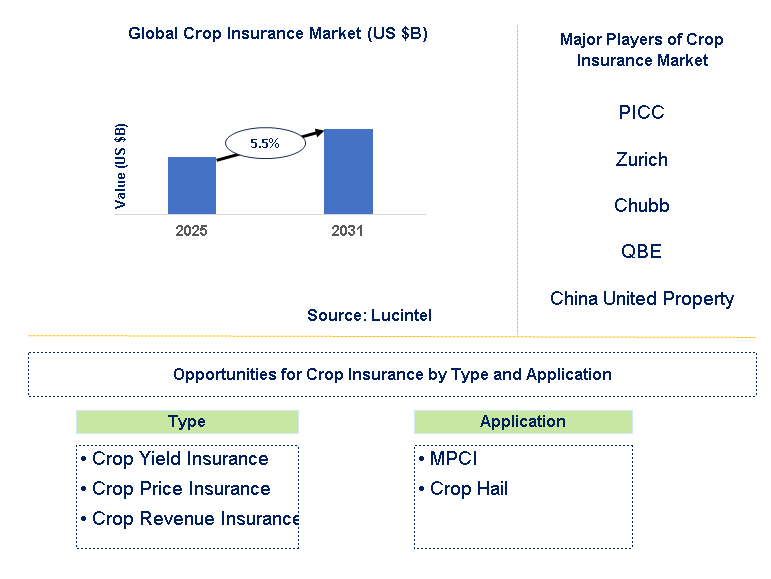 Global Crop Insurance Market (US $B)

Value (US $B)

5.5%

2025

2031

Source: Lucintel

Major Players of Crop Insurance Market

PICC

Zurich

Chubb

QBE

China United Property

Opportunities for Crop Insurance by Type and Application

Type

• Crop Yield Insurance
• Crop Price Insurance
• Crop Revenue Insurance

Application

• MPCI
• Crop Hail